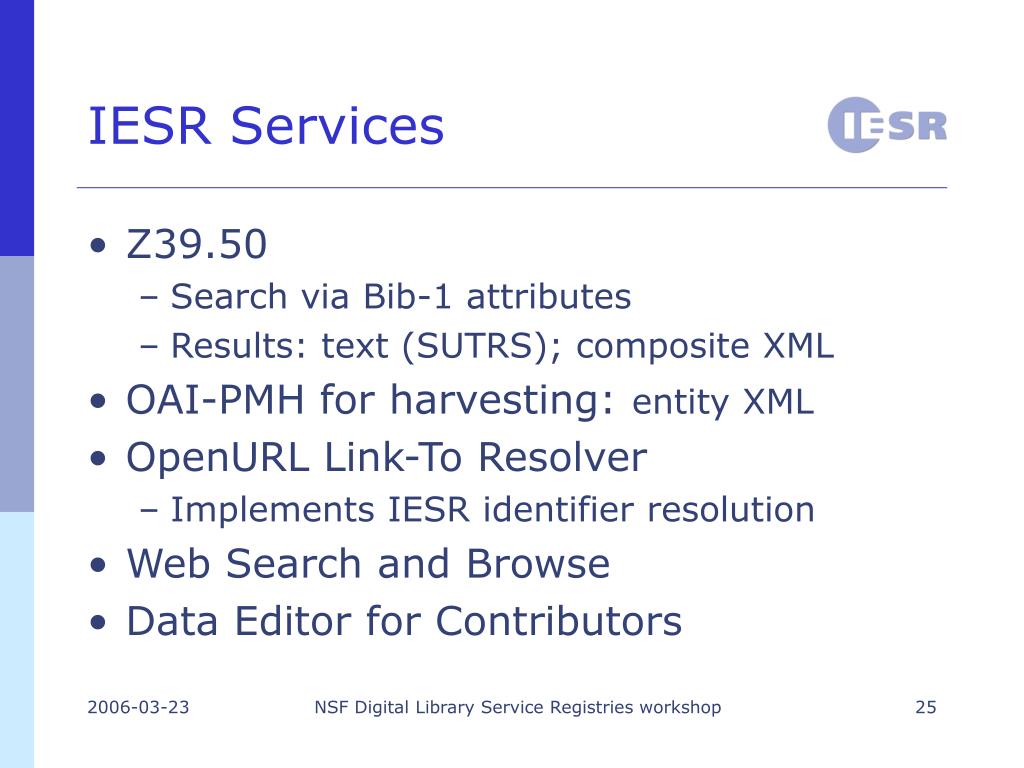 IESR Services

IESR

• Z39.50
  – Search via Bib-1 attributes
  – Results: text (SUTRS); composite XML
• OAI-PMH for harvesting: entity XML
• OpenURL Link-To Resolver
  – Implements IESR identifier resolution
• Web Search and Browse
• Data Editor for Contributors

2006-03-23

NSF Digital Library Service Registries workshop

25